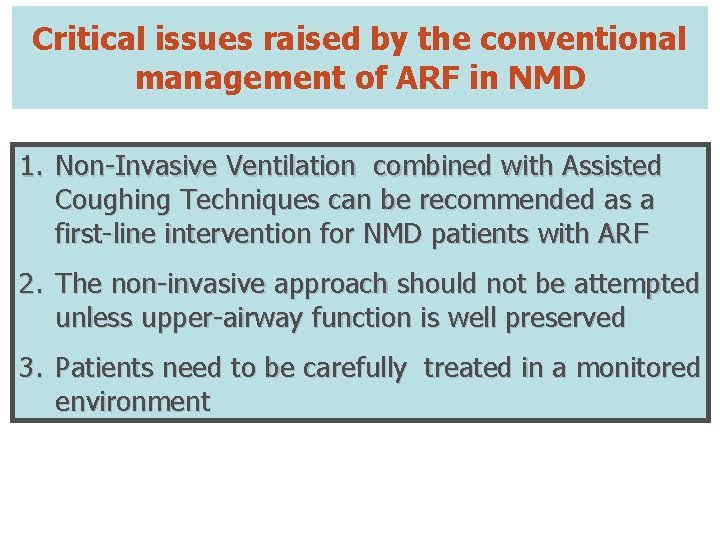 Critical issues raised by the conventional management of ARF in NMD

1. Non-Invasive Ventilation combined with Assisted Coughing Techniques can be recommended as a first-line intervention for NMD patients with ARF

2. The non-invasive approach should not be attempted unless upper-airway function is well preserved

3. Patients need to be carefully treated in a monitored environment